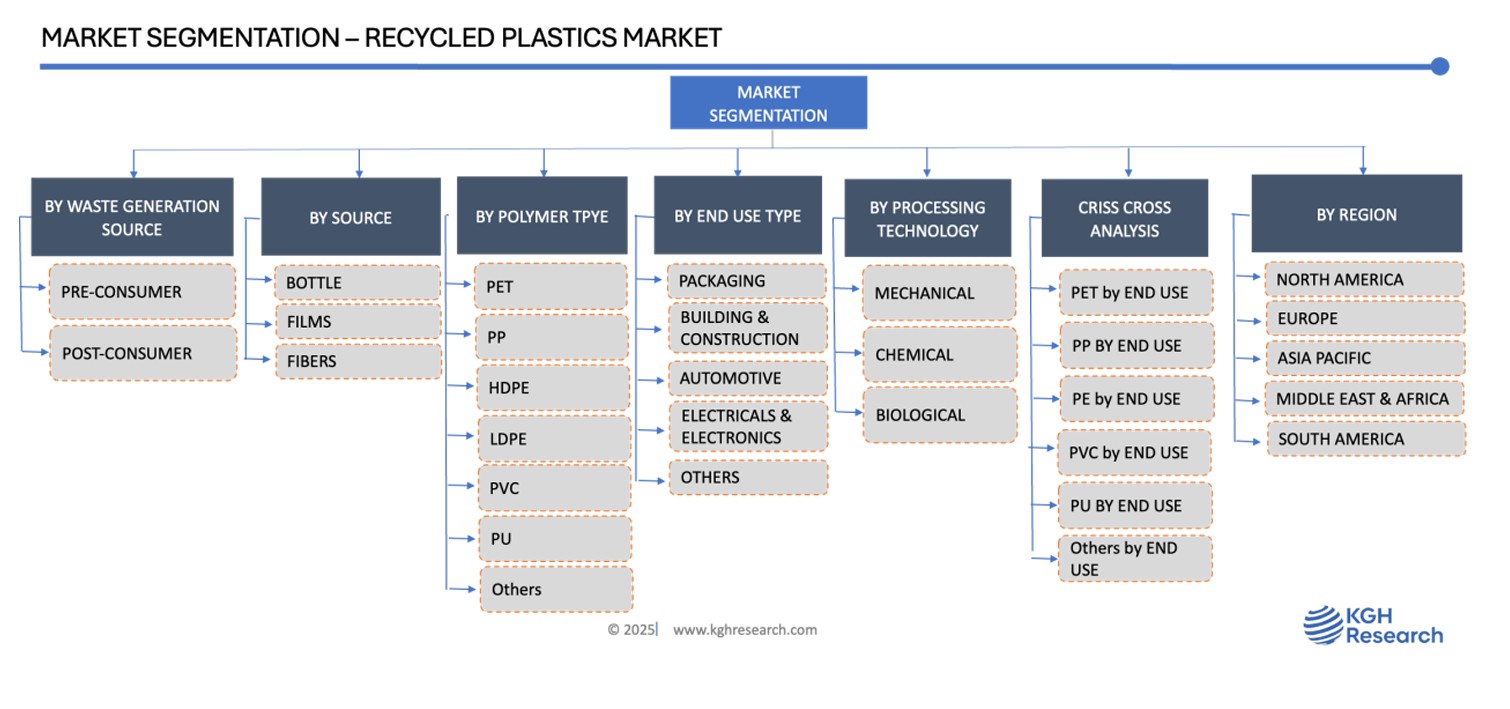 MARKET SEGMENTATION – RECYCLED PLASTICS MARKET

MARKET SEGMENTATION

BY WASTE GENERATION SOURCE
PRE-CONSUMER
POST-CONSUMER

BY SOURCE
BOTTLE
FILMS
FIBERS

BY POLYMER TPYE
PET
PP
HDPE
LDPE
PVC
PU
Others

BY END USE TYPE
PACKAGING
BUILDING & CONSTRUCTION
AUTOMOTIVE
ELECTRICALS & ELECTRONICS
OTHERS

BY PROCESSING TECHNOLOGY
MECHANICAL
CHEMICAL
BIOLOGICAL

CRISS CROSS ANALYSIS
PET by END USE
PP BY END USE
PE by END USE
PVC by END USE
PU BY END USE
Others by END USE

BY REGION
NORTH AMERICA
EUROPE
ASIA PACIFIC
MIDDLE EAST & AFRICA
SOUTH AMERICA

© 2025| www.kghresearch.com

KGH Research